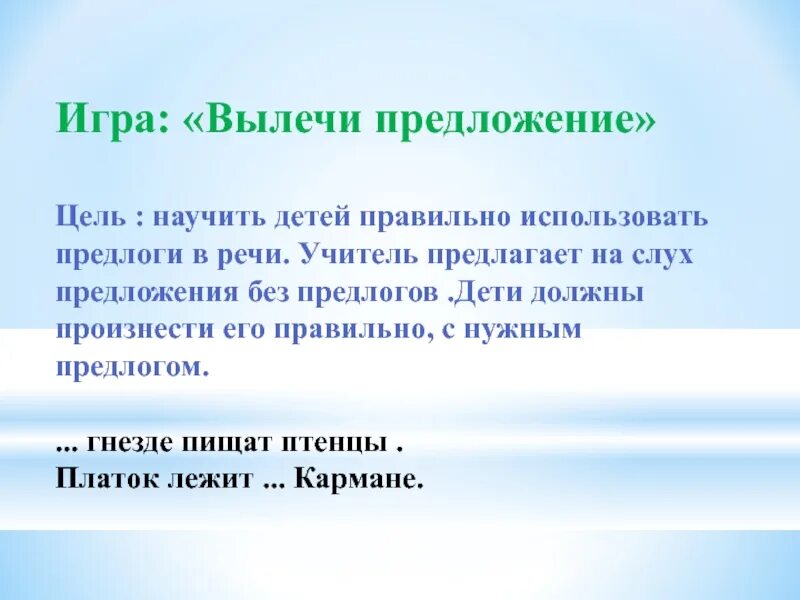 Игра: «Вылечи предложение»

Цель : научить детей правильно использовать предлоги в речи. Учитель предлагает на слух предложения без предлогов .Дети должны произнести его правильно, с нужным предлогом.

... гнезде пищат птенцы .
Платок лежит ... Кармане.